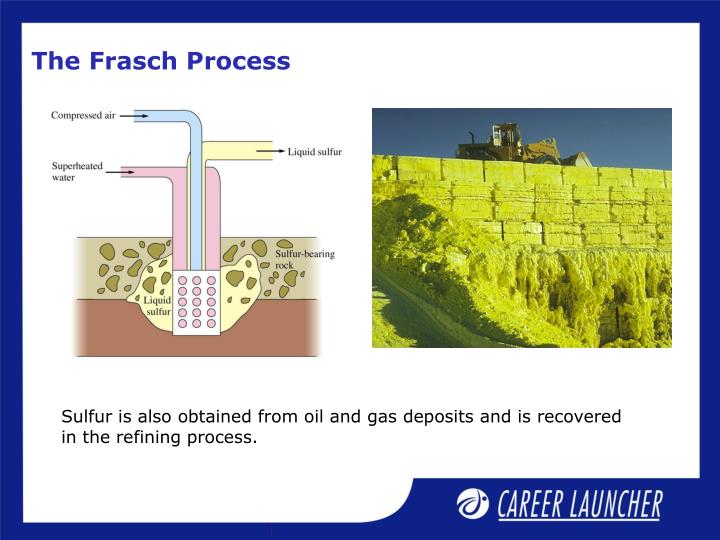 The Frasch Process

Compressed air

Liquid sulfur

Superheated water

Sulfur-bearing rock

Liquid sulfur

Sulfur is also obtained from oil and gas deposits and is recovered in the refining process.

CAREER LAUNCHER